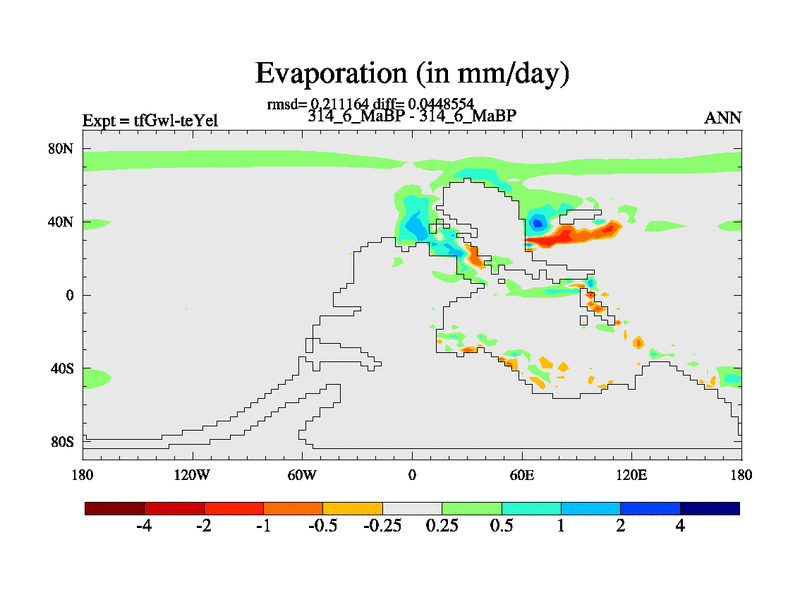 Evaporation (in mm/day)

rmsd= 0.211164 diff= 0.0448554
Expt = tfGwl-teYel
314_6_MaBP - 314_6_MaBP
ANN

80N
40N
0
40S
80S

180
120W
60W
0
60E
120E
180

-4
-2
-1
-0.5
-0.25
0.25
0.5
1
2
4